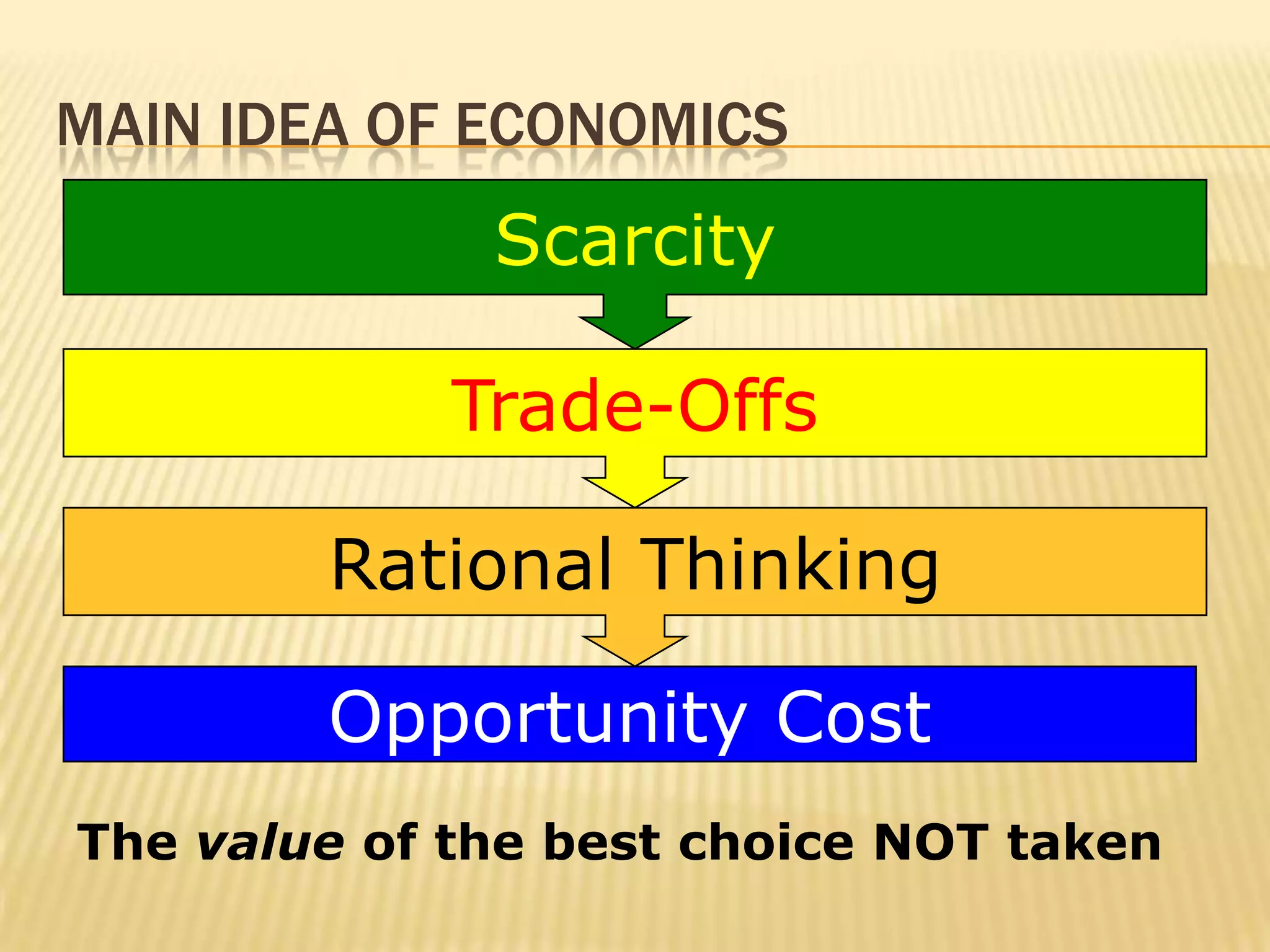 MAIN IDEA OF ECONOMICS

Scarcity

Trade-Offs

Rational Thinking

Opportunity Cost

The value of the best choice NOT taken